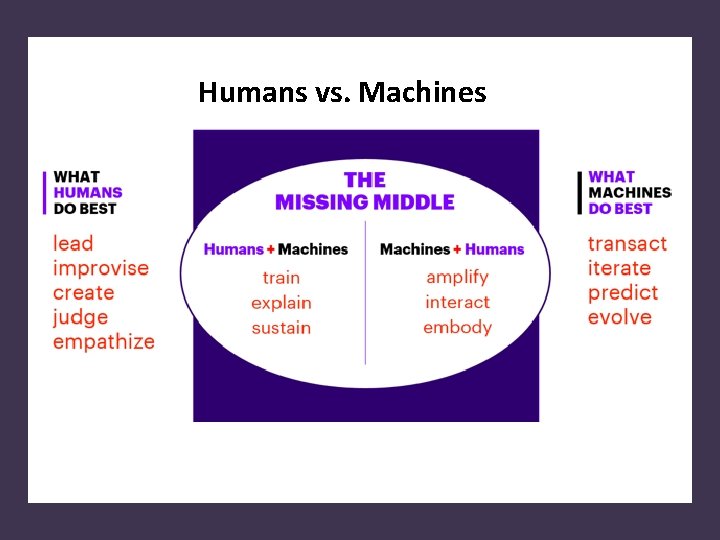 Humans vs. Machines

WHAT HUMANS DO BEST

lead
improvise
create
judge
empathize

THE MISSING MIDDLE

Humans + Machines

train
explain
sustain

Machines + Humans

amplify
interact
embody

WHAT MACHINES DO BEST

transact
iterate
predict
evolve